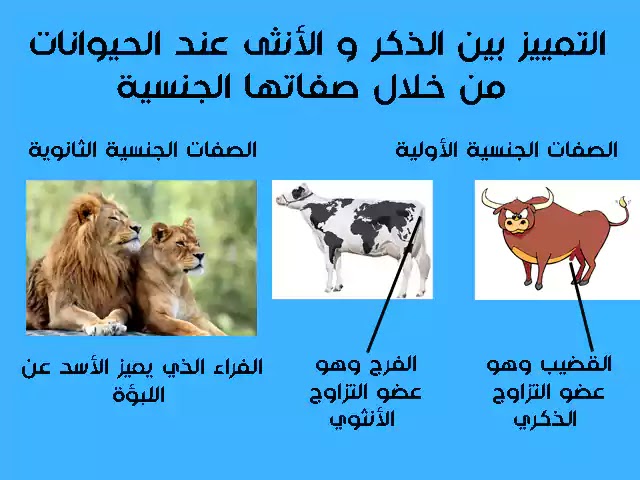 التمييز بين الذكر و الأنثى عند الحيوانات من خلال صفاتها الجنسية

الصفات الجنسية الأولية

الصفات الجنسية الثانوية

القضيب وهو عضو التزاوج الذكري

الفرج وهو عضو التزاوج الأنثوي

الفراء الذي يميز الأسد عن اللبؤة